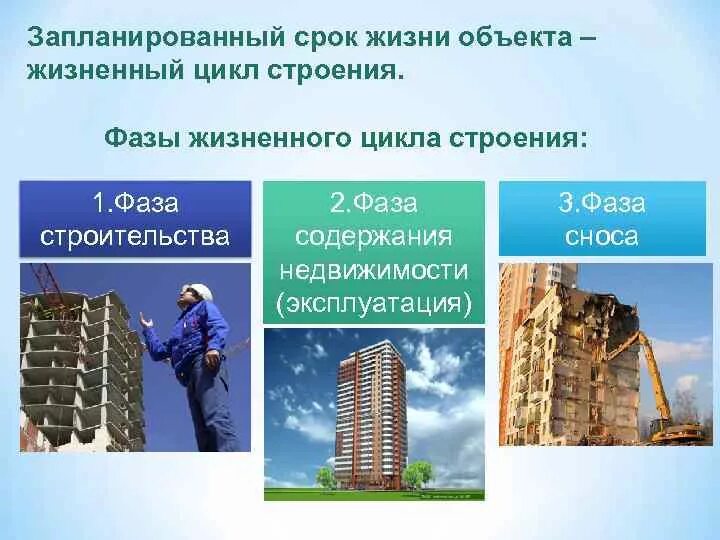 Запланированный срок жизни объекта – жизненный цикл строения.

Фазы жизненного цикла строения:

1.Фаза строительства

2.Фаза содержания недвижимости (эксплуатация)

3.Фаза сноса